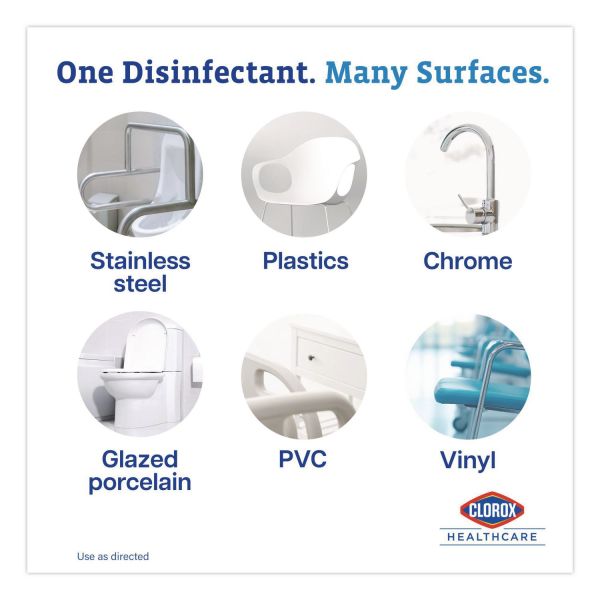 One Disinfectant. Many Surfaces.

Stainless steel

Plastics

Chrome

Glazed porcelain

PVC

Vinyl

CLOROX
HEALTHCARE

Use as directed